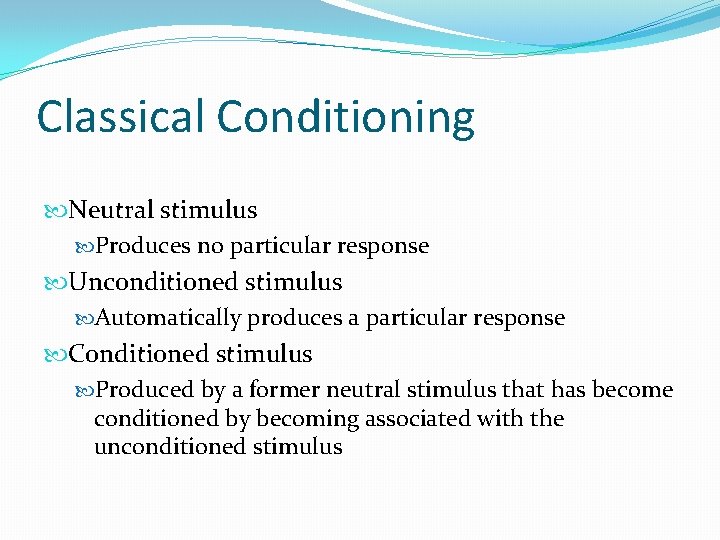 Classical Conditioning

Neutral stimulus

Produces no particular response

Unconditioned stimulus

Automatically produces a particular response

Conditioned stimulus

Produced by a former neutral stimulus that has become conditioned by becoming associated with the unconditioned stimulus